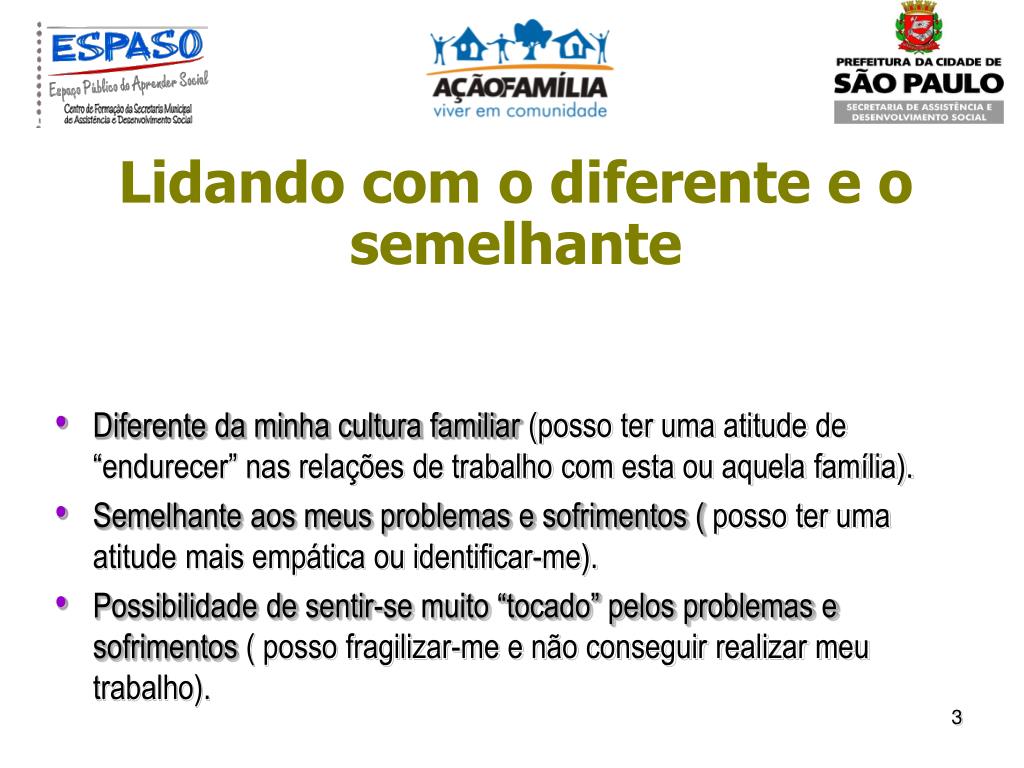 ESPASO
Espaço Público do Aprender Social
Centro de Formação da Secretaria Municipal de Assistência e Desenvolvimento Social

AÇÃOFAMÍLIA
viver em comunidade

PREFEITURA DA CIDADE DE
SÃO PAULO
SECRETARIA DE ASSISTÊNCIA E DESENVOLVIMENTO SOCIAL

Lidando com o diferente e o semelhante

• Diferente da minha cultura familiar (posso ter uma atitude de “endurecer” nas relações de trabalho com esta ou aquela família).

• Semelhante aos meus problemas e sofrimentos ( posso ter uma atitude mais empática ou identificar-me).

• Possibilidade de sentir-se muito “tocado” pelos problemas e sofrimentos ( posso fragilizar-me e não conseguir realizar meu trabalho).

3